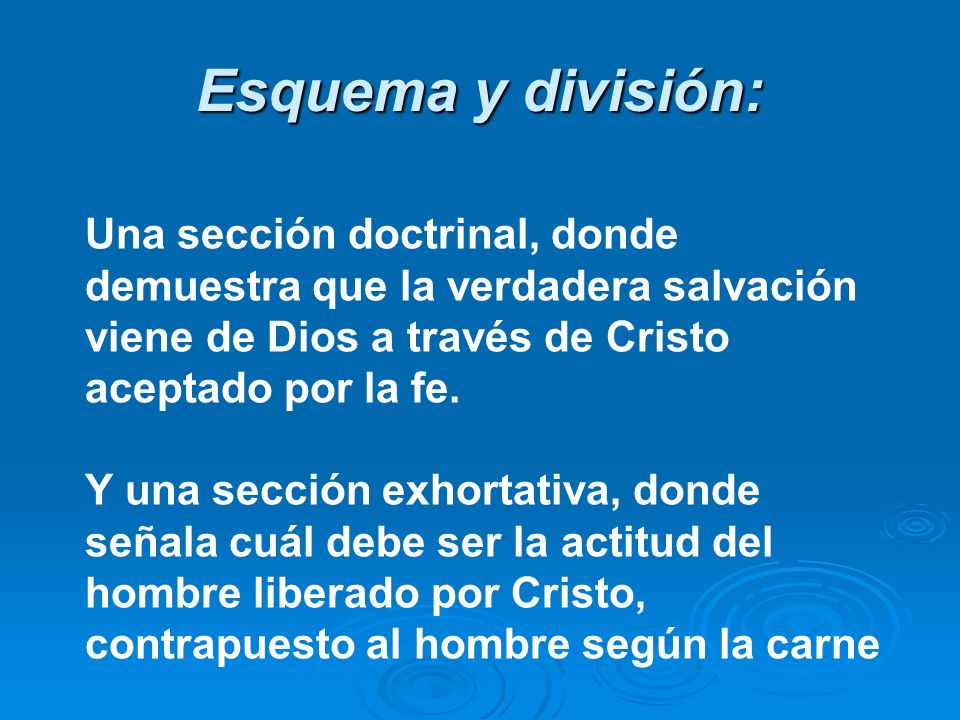 Esquema y división:

Una sección doctrinal, donde demuestra que la verdadera salvación viene de Dios a través de Cristo aceptado por la fe.

Y una sección exhortativa, donde señala cuál debe ser la actitud del hombre liberado por Cristo, contrapuesto al hombre según la carne